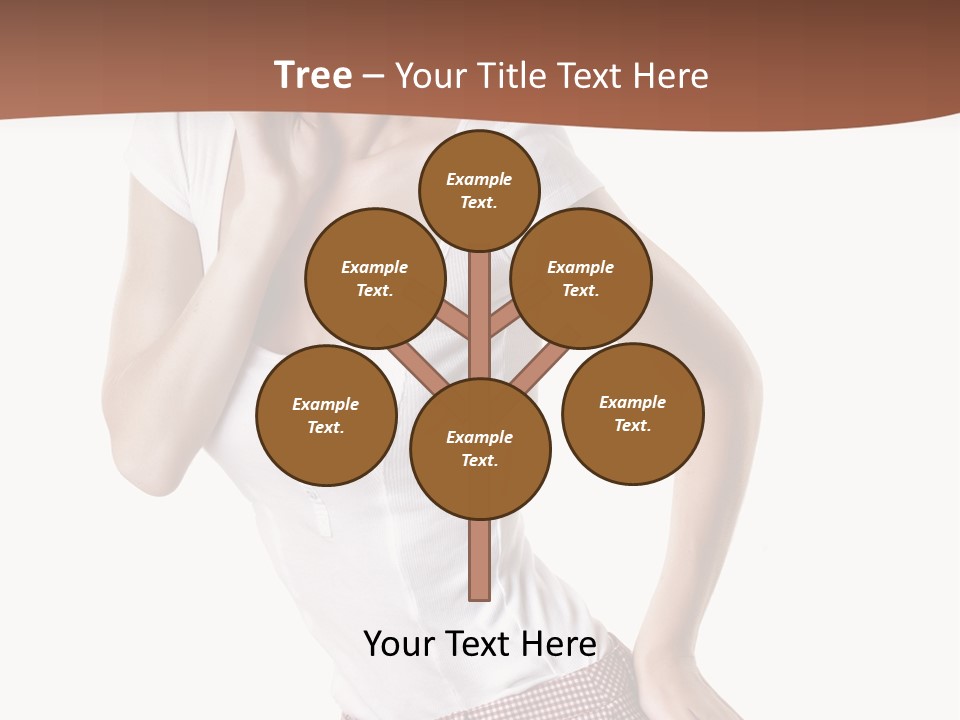 Tree – Your Title Text Here

Example Text.

Example Text.

Example Text.

Example Text.

Example Text.

Example Text.

Your Text Here